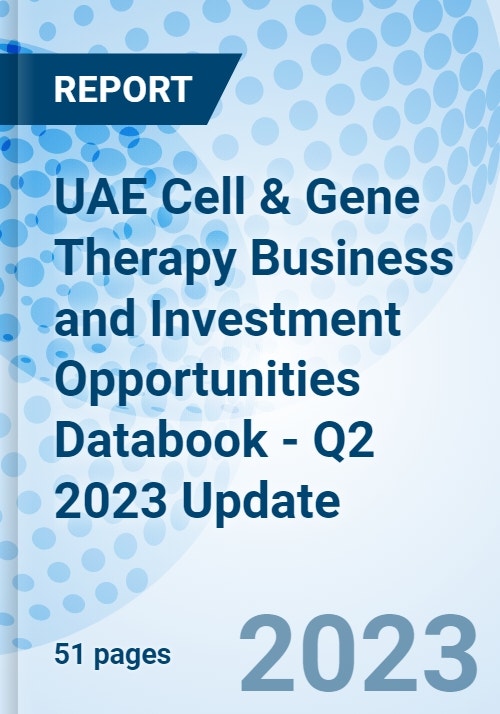 REPORT

UAE Cell & Gene Therapy Business and Investment Opportunities Databook - Q2 2023 Update

51 pages

2023